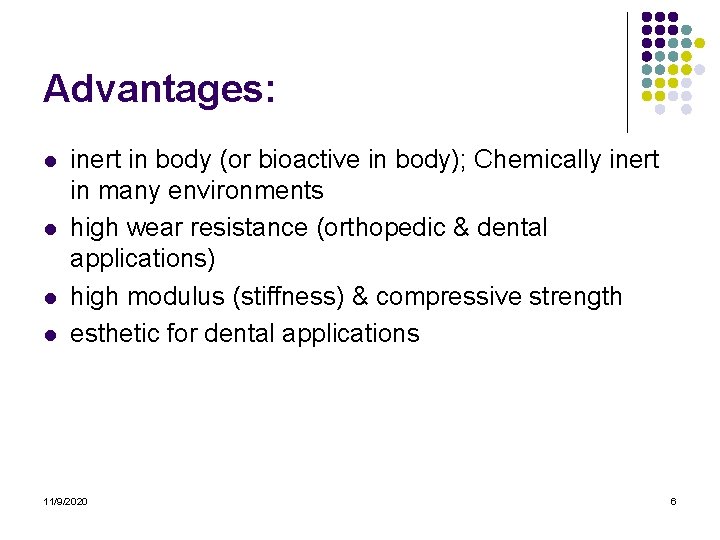 Advantages:

- inert in body (or bioactive in body); Chemically inert in many environments
- high wear resistance (orthopedic & dental applications)
- high modulus (stiffness) & compressive strength
- esthetic for dental applications

11/9/2020

6